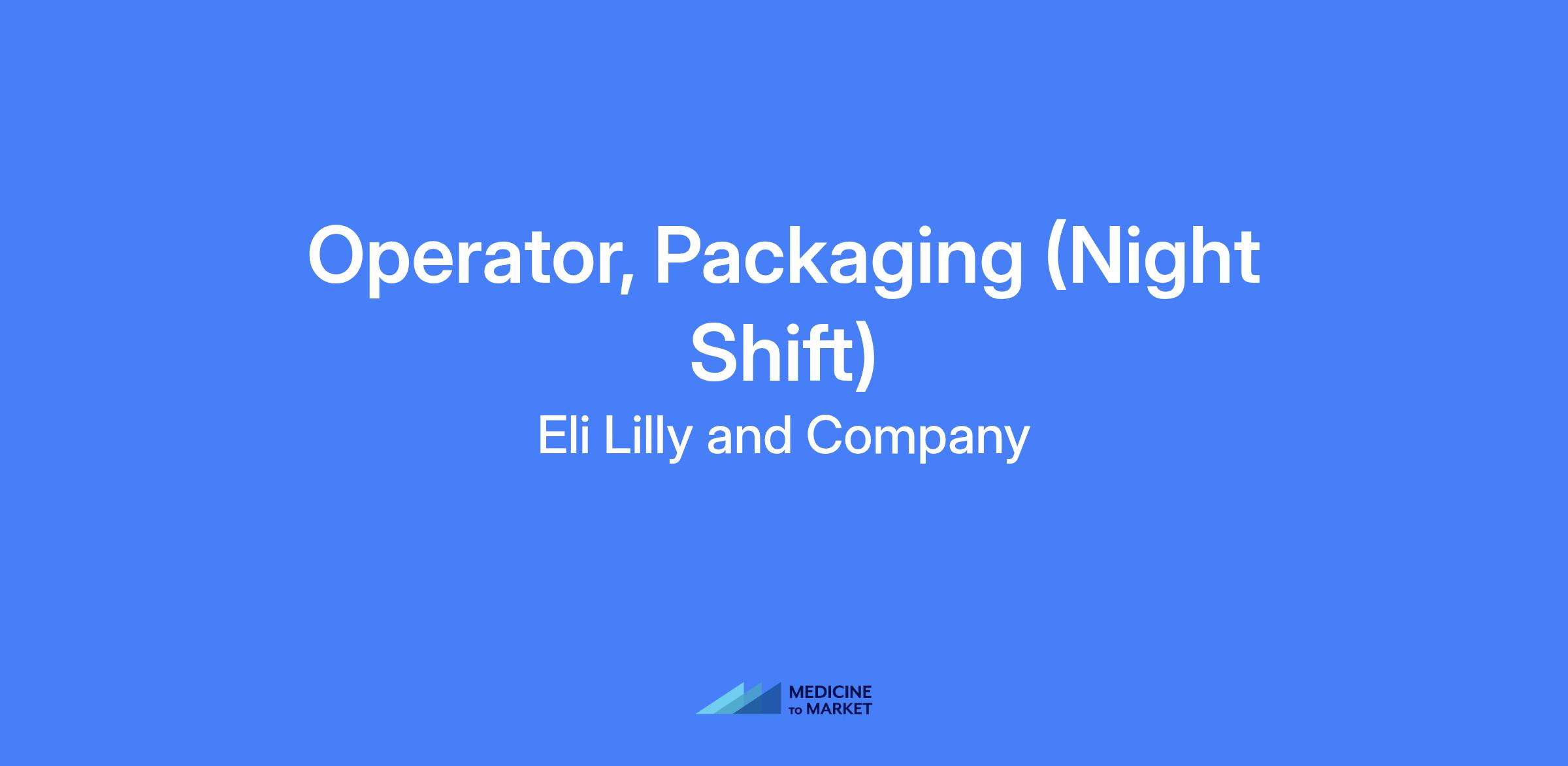 Operator, Packaging (Night Shift)

Eli Lilly and Company

MEDICINE TO MARKET